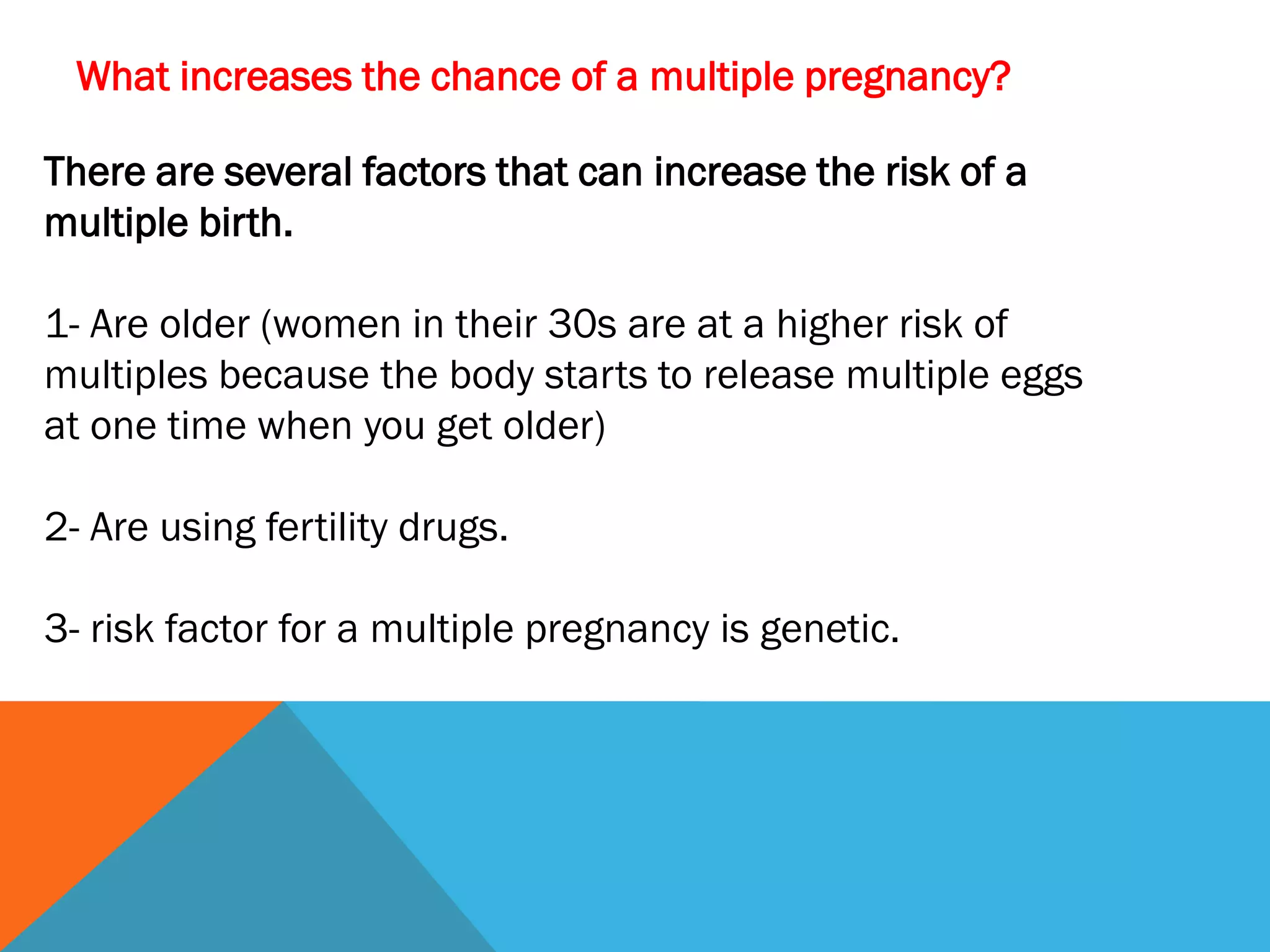 What increases the chance of a multiple pregnancy?

There are several factors that can increase the risk of a multiple birth.

1- Are older (women in their 30s are at a higher risk of multiples because the body starts to release multiple eggs at one time when you get older)

2- Are using fertility drugs.

3- risk factor for a multiple pregnancy is genetic.